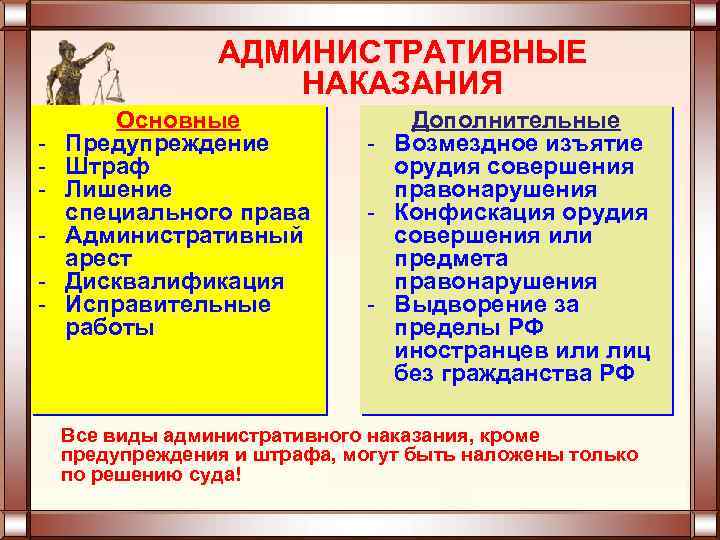 АДМИНИСТРАТИВНЫЕ НАКАЗАНИЯ

Основные
- Предупреждение
- Штраф
- Лишение специального права
- Административный арест
- Дисквалификация
- Исправительные работы

Дополнительные
- Возмездное изъятие орудия совершения правонарушения
- Конфискация орудия совершения или предмета правонарушения
- Выдворение за пределы РФ иностранцев или лиц без гражданства РФ

Все виды административного наказания, кроме предупреждения и штрафа, могут быть наложены только по решению суда!